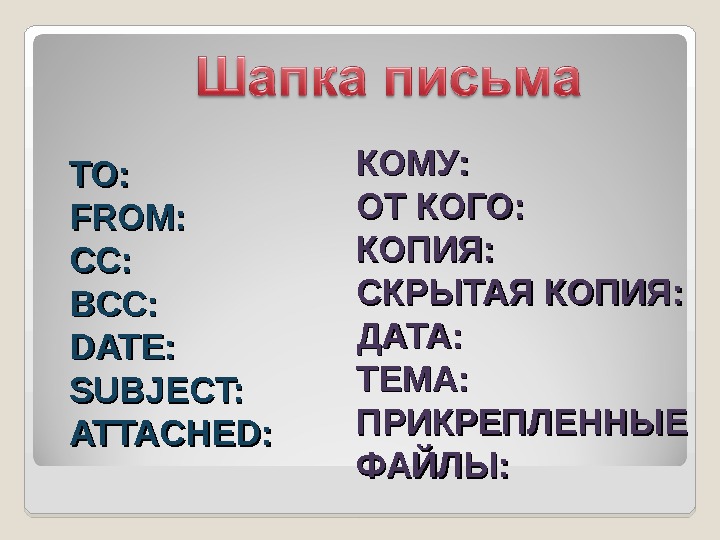 Шапка письма

TO:
FROM:
CC:
BCC:
DATE:
SUBJECT:
ATTACHED:

КОМУ:
ОТ КОГО:
КОПИЯ:
СКРЫТАЯ КОПИЯ:
ДАТА:
ТЕМА:
ПРИКРЕПЛЕННЫЕ ФАЙЛЫ: